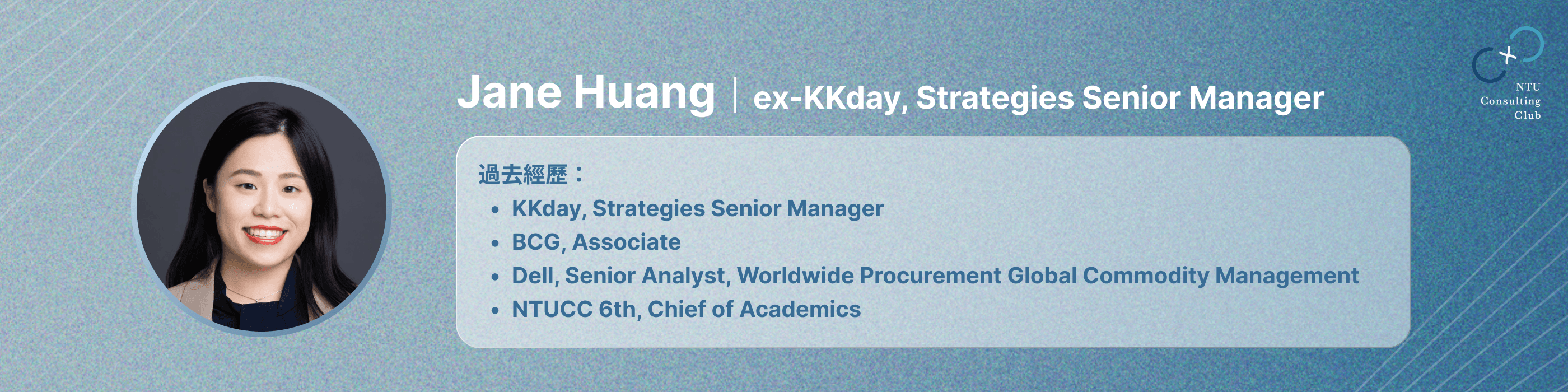 Jane Huang | ex-KKday, Strategies Senior Manager

NTU Consulting Club

過去經歷：
• KKday, Strategies Senior Manager
• BCG, Associate
• Dell, Senior Analyst, Worldwide Procurement Global Commodity Management
• NTUCC 6th, Chief of Academics